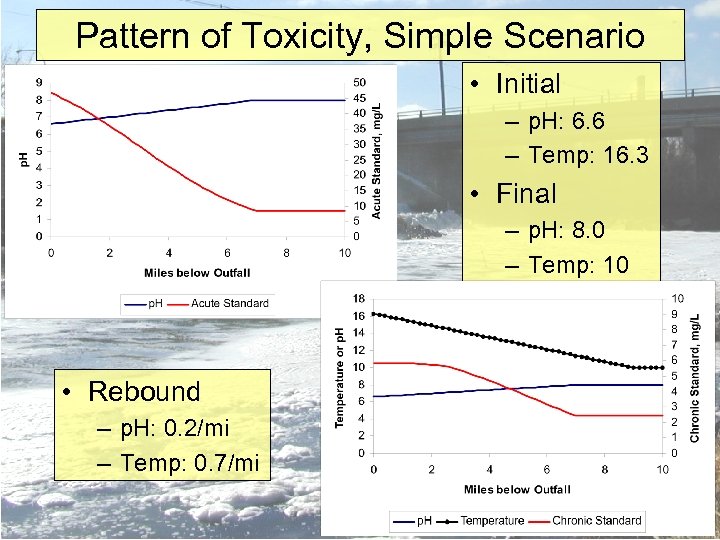 Pattern of Toxicity, Simple Scenario

9
8
7
6
5
4
3
2
1
0
pH

50
45
40
35
30
25
20
15
10
5
0
Acute Standard, mg/L

0 2 4 6 8 10
Miles below Outfall

pH Acute Standard

• Initial
– pH: 6.6
– Temp: 16.3
• Final
– pH: 8.0
– Temp: 10

• Rebound
– pH: 0.2/mi
– Temp: 0.7/mi

18
16
14
12
10
8
6
4
2
0
Temperature or pH

10
9
8
7
6
5
4
3
2
1
0
Chronic Standard, mg/L

0 2 4 6 8 10
Miles below Outfall

pH Temperature Chronic Standard